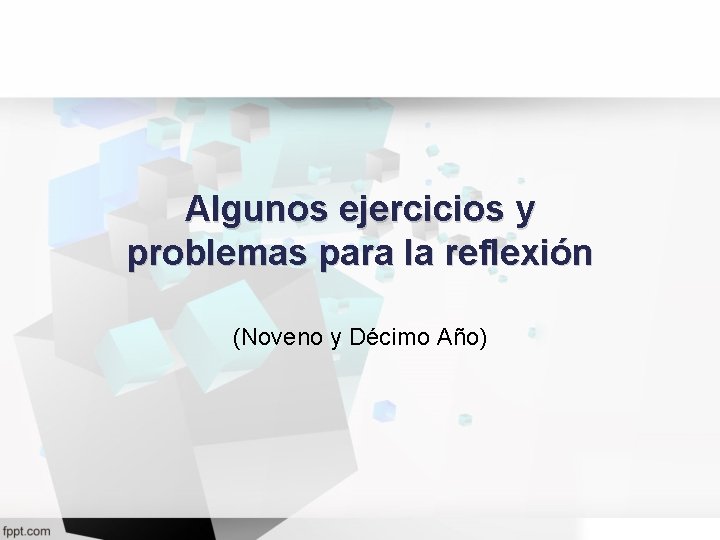 Algunos ejercicios y problemas para la reflexión

(Noveno y Décimo Año)

fppt.com